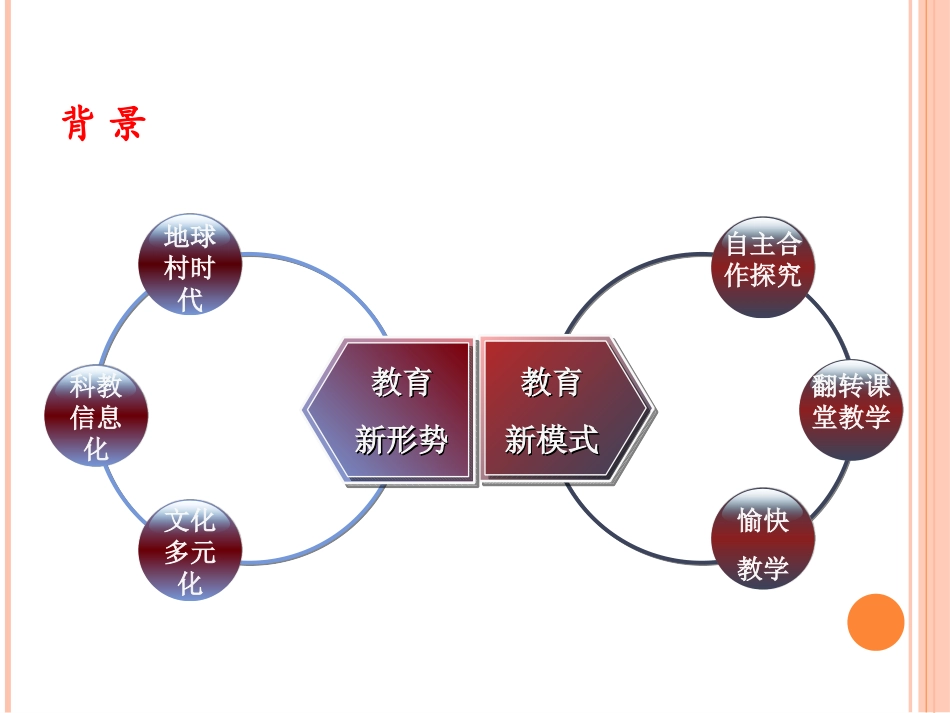 背 景

地球村时代

科教信息化

文化多元化

教育
新形势

教育
新模式

自主合作探究

翻转课堂教学

愉快
教学